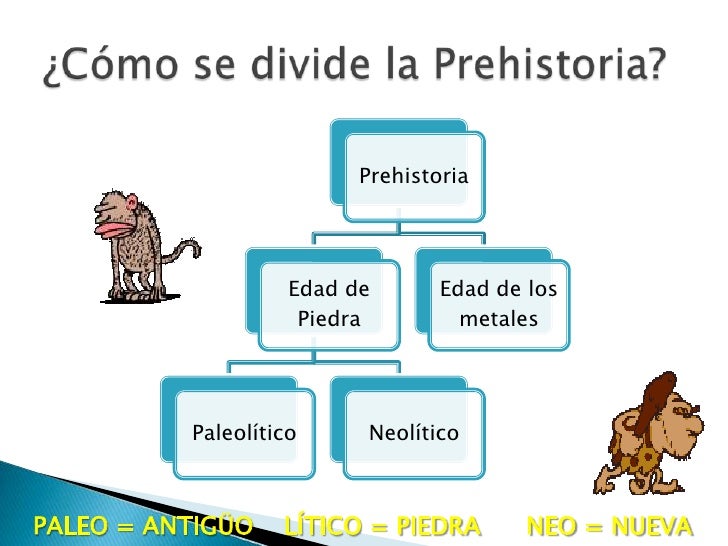 ¿Cómo se divide la Prehistoria?

Prehistoria

Edad de Piedra

Edad de los metales

Paleolítico

Neolítico

PALEO = ANTIGÜO LÍTICO = PIEDRA NEO = NUEVA